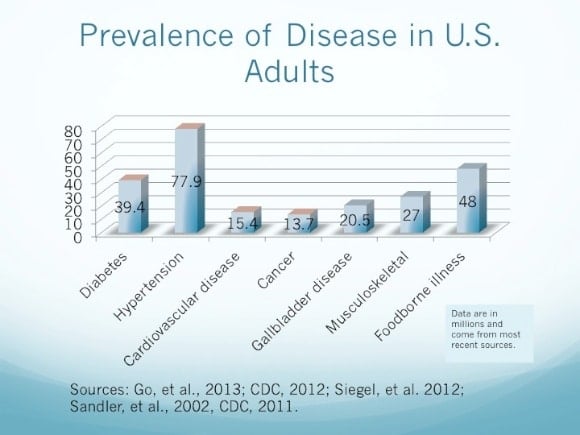 Prevalence of Disease in U.S. Adults

80
70
60
50
40
30
20
10
0

39.4
77.9
15.4
13.7
20.5
27
48

Diabetes
Hypertension
Cardiovascular disease
Cancer
Gallbladder disease
Musculoskeletal
Foodborne illness

Data are in millions and come from most recent sources.

Sources: Go, et al., 2013; CDC, 2012; Siegel, et al. 2012; Sandler, et al., 2002, CDC, 2011.